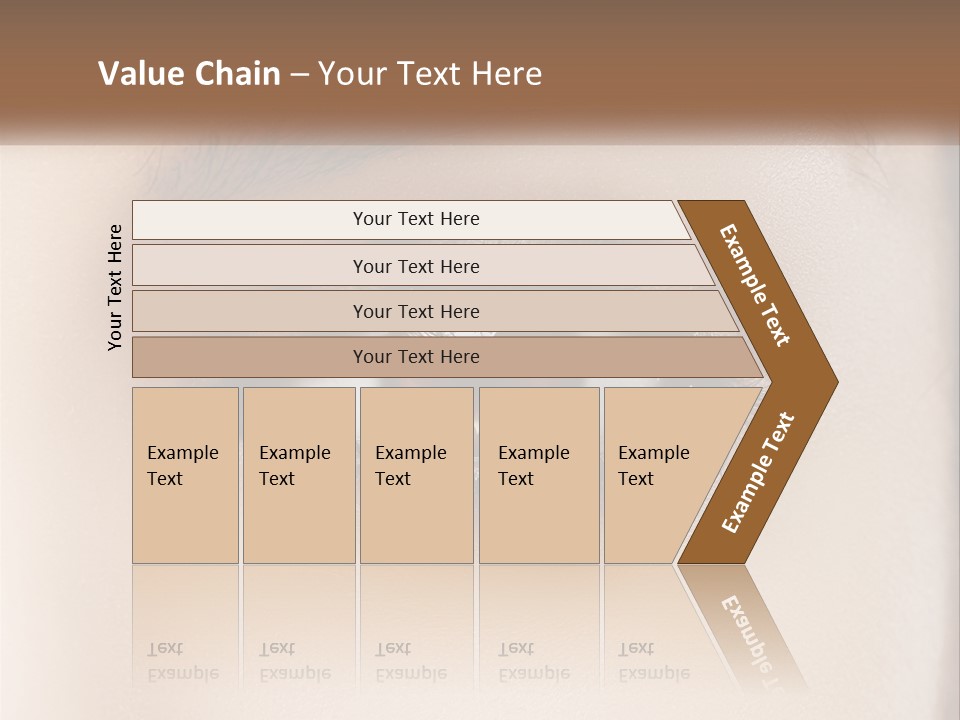 Value Chain – Your Text Here

Your Text Here

Your Text Here

Your Text Here

Your Text Here

Your Text Here

Example Text

Example Text

Example Text

Example Text

Example Text

Example Text

Example Text